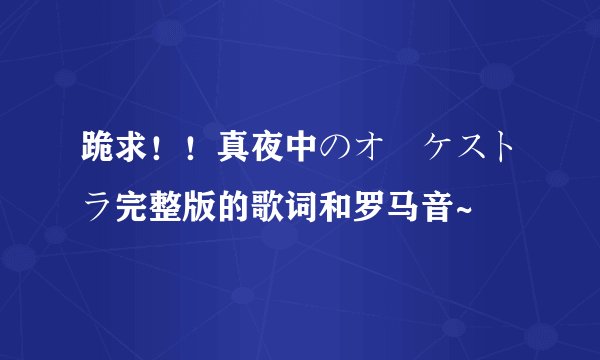 跪求！！真夜中のオ　ケストラ完整版的歌词和罗马音~